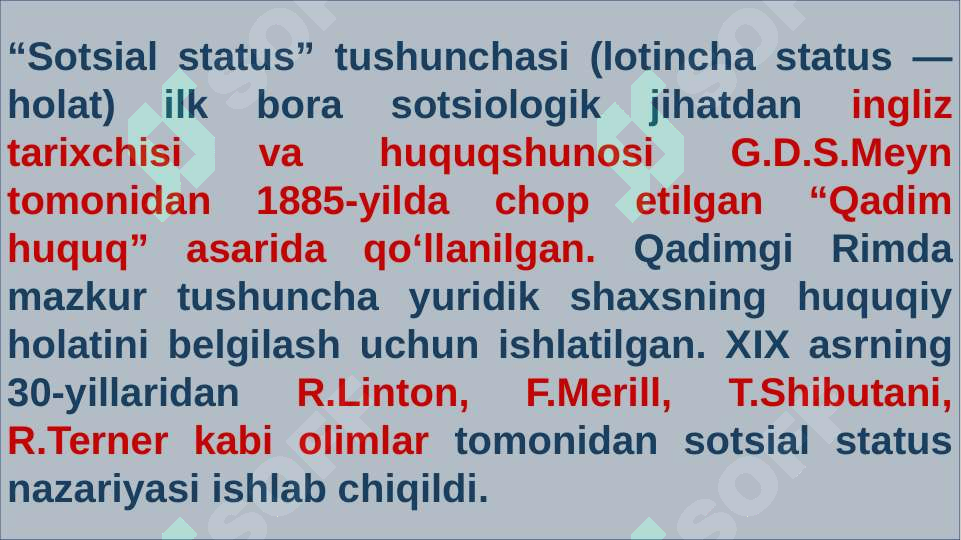 “Sotsial status” tushunchasi (lotincha status — holat) ilk bora sotsiologik jihatdan ingliz tarixchisi va huquqshunosi G.D.S.Meyn tomonidan 1885-yilda chop etilgan “Qadim huquq” asarida qo‘llanilgan. Qadimgi Rimda mazkur tushuncha yuridik shaxsning huquqiy holatini belgilash uchun ishlatilgan. XIX asrning 30-yillaridan R.Linton, F.Merill, T.Shibutani, R.Terner kabi olimlar tomonidan sotsial status nazariyasi ishlab chiqildi.